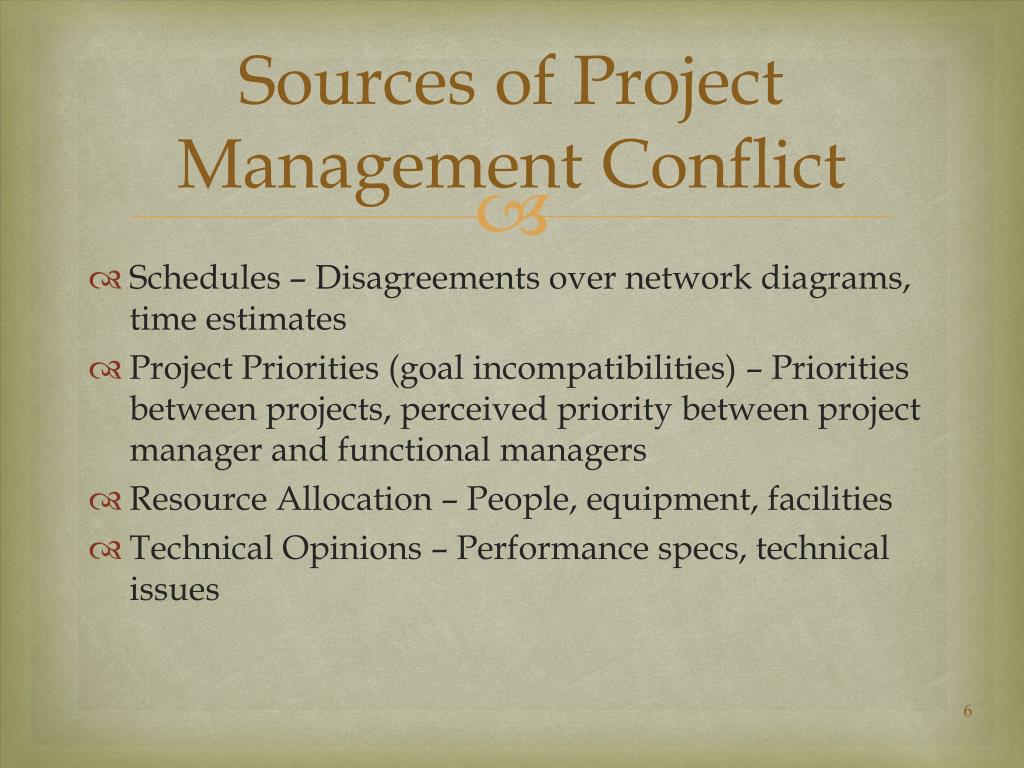 Sources of Project Management Conflict

Schedules – Disagreements over network diagrams, time estimates

Project Priorities (goal incompatibilities) – Priorities between projects, perceived priority between project manager and functional managers

Resource Allocation – People, equipment, facilities

Technical Opinions – Performance specs, technical issues

6